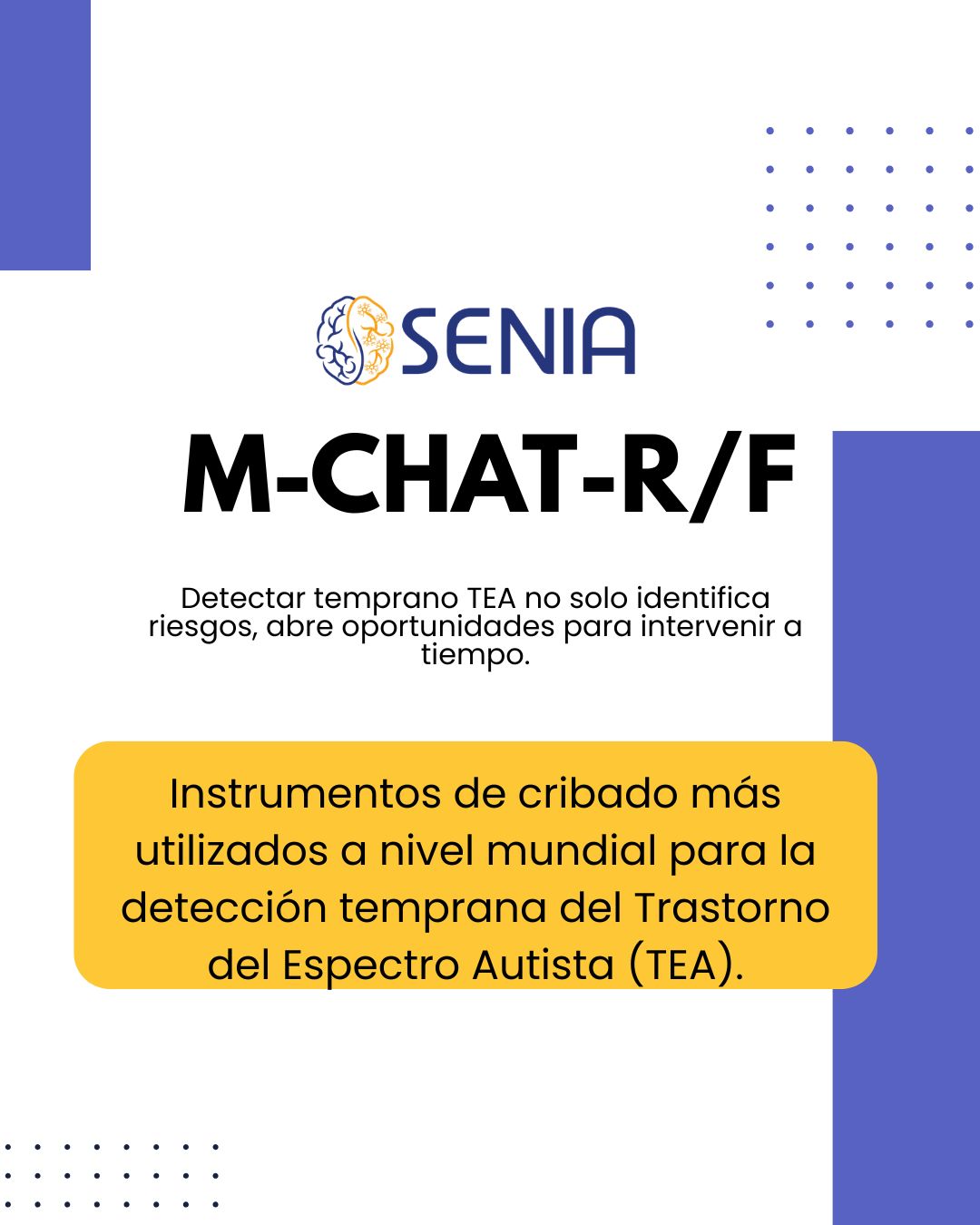 SENIA

M-CHAT-R/F

Detectar temprano TEA no solo identifica riesgos, abre oportunidades para intervenir a tiempo.

Instrumentos de cribado más utilizados a nivel mundial para la detección temprana del Trastorno del Espectro Autista (TEA).